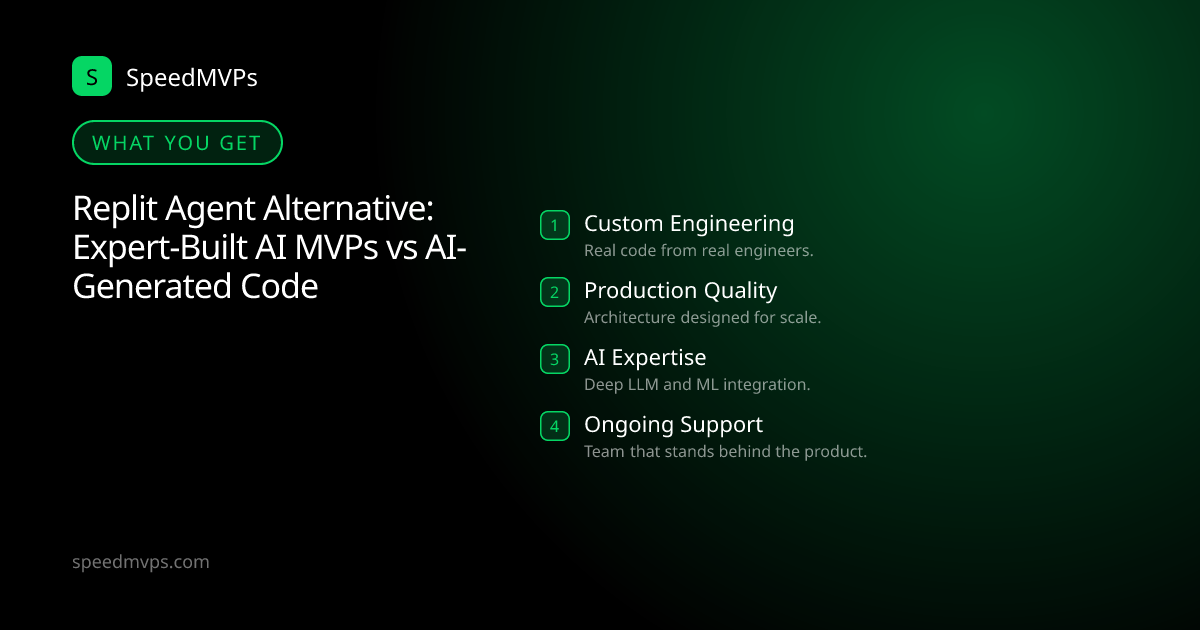 S SpeedMVPs

WHAT YOU GET

Replit Agent Alternative: Expert-Built AI MVPs vs AI-Generated Code

1 Custom Engineering
Real code from real engineers.

2 Production Quality
Architecture designed for scale.

3 AI Expertise
Deep LLM and ML integration.

4 Ongoing Support
Team that stands behind the product.

speedmvps.com